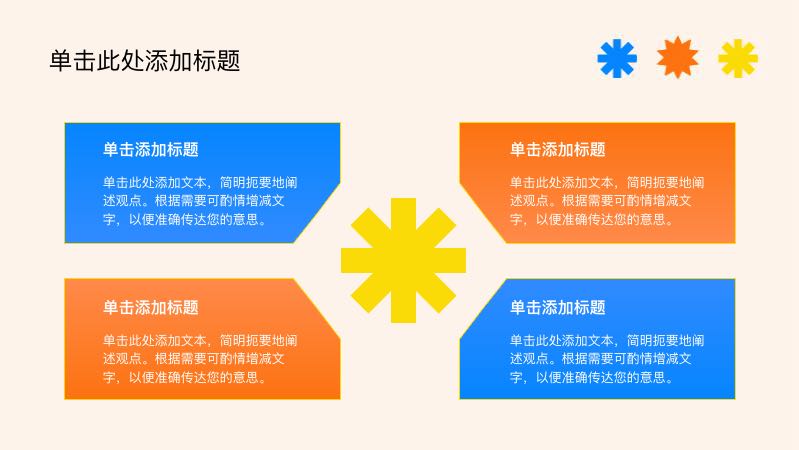 单击此处添加标题

单击添加标题

单击此处添加文本，简明扼要地阐述观点。根据需要可酌情增减文字，以便准确传达您的意思。

单击添加标题

单击此处添加文本，简明扼要地阐述观点。根据需要可酌情增减文字，以便准确传达您的意思。

单击添加标题

单击此处添加文本，简明扼要地阐述观点。根据需要可酌情增减文字，以便准确传达您的意思。

单击添加标题

单击此处添加文本，简明扼要地阐述观点。根据需要可酌情增减文字，以便准确传达您的意思。